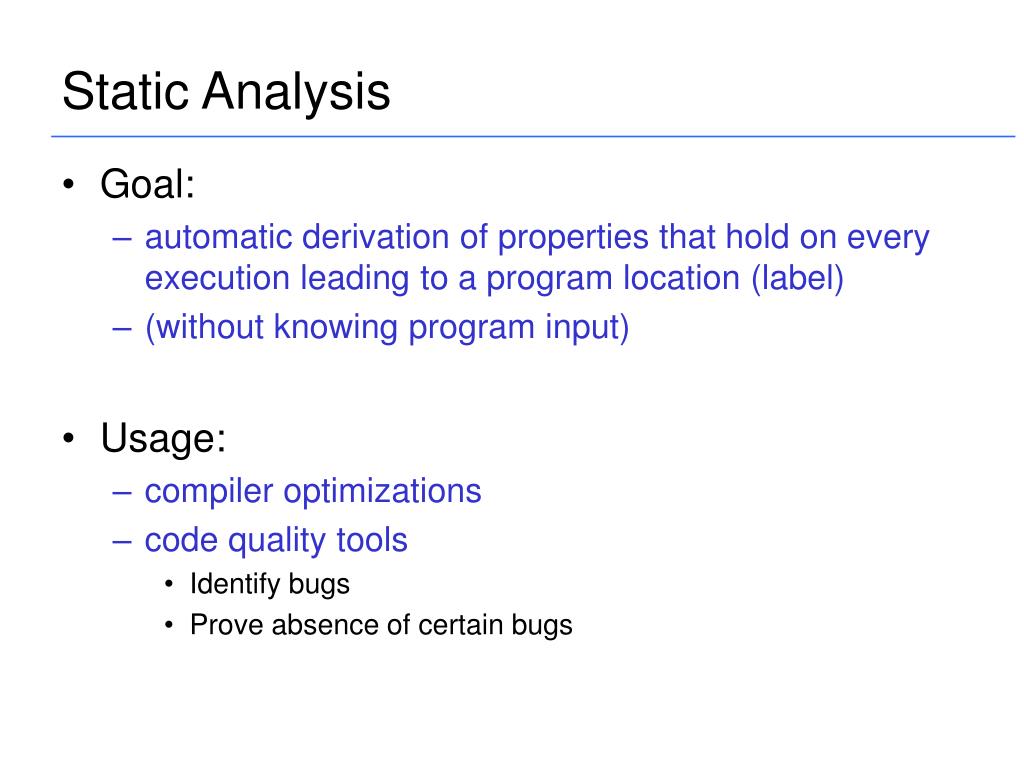 Static Analysis

• Goal:
– automatic derivation of properties that hold on every execution leading to a program location (label)
– (without knowing program input)

• Usage:
– compiler optimizations
– code quality tools
• Identify bugs
• Prove absence of certain bugs